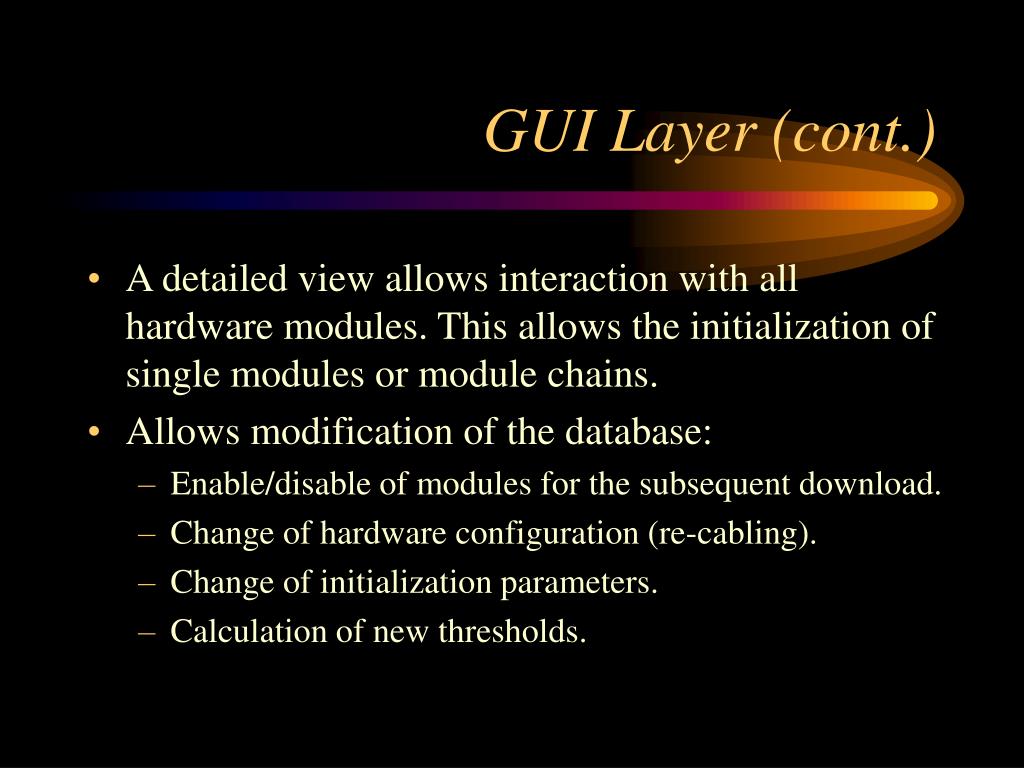 GUI Layer (cont.)

• A detailed view allows interaction with all hardware modules. This allows the initialization of single modules or module chains.
• Allows modification of the database:
– Enable/disable of modules for the subsequent download.
– Change of hardware configuration (re-cabling).
– Change of initialization parameters.
– Calculation of new thresholds.